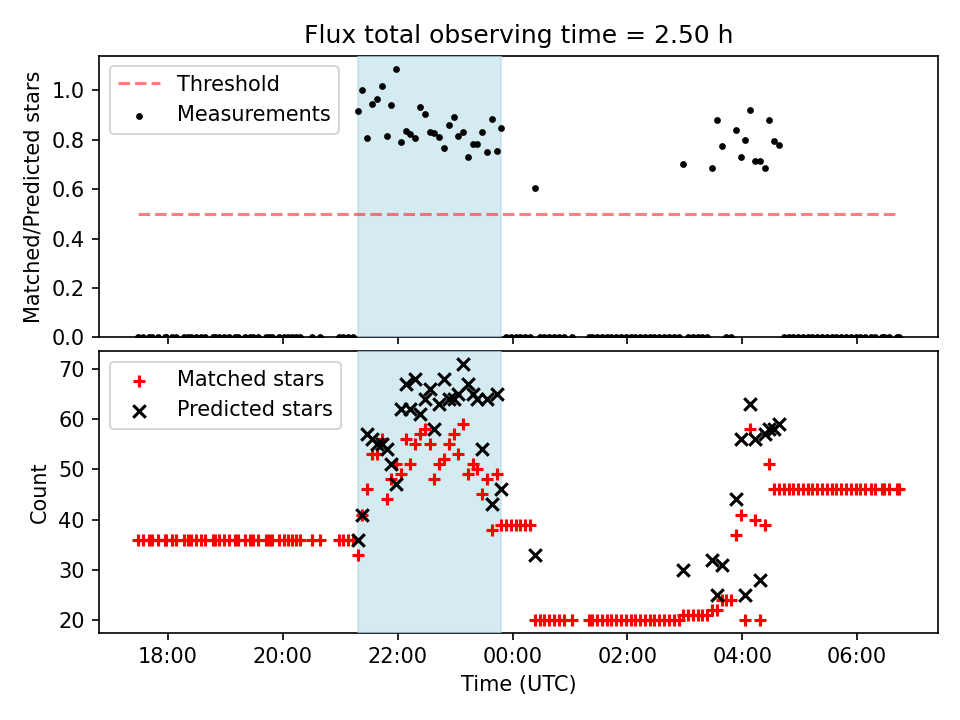 Flux total observing time = 2.50 h

Threshold
Measurements

Matched/Predicted stars

1.0
0.8
0.6
0.4
0.2
0.0

Matched stars
Predicted stars

Count

70
60
50
40
30
20

18:00
20:00
22:00
00:00
02:00
04:00
06:00

Time (UTC)